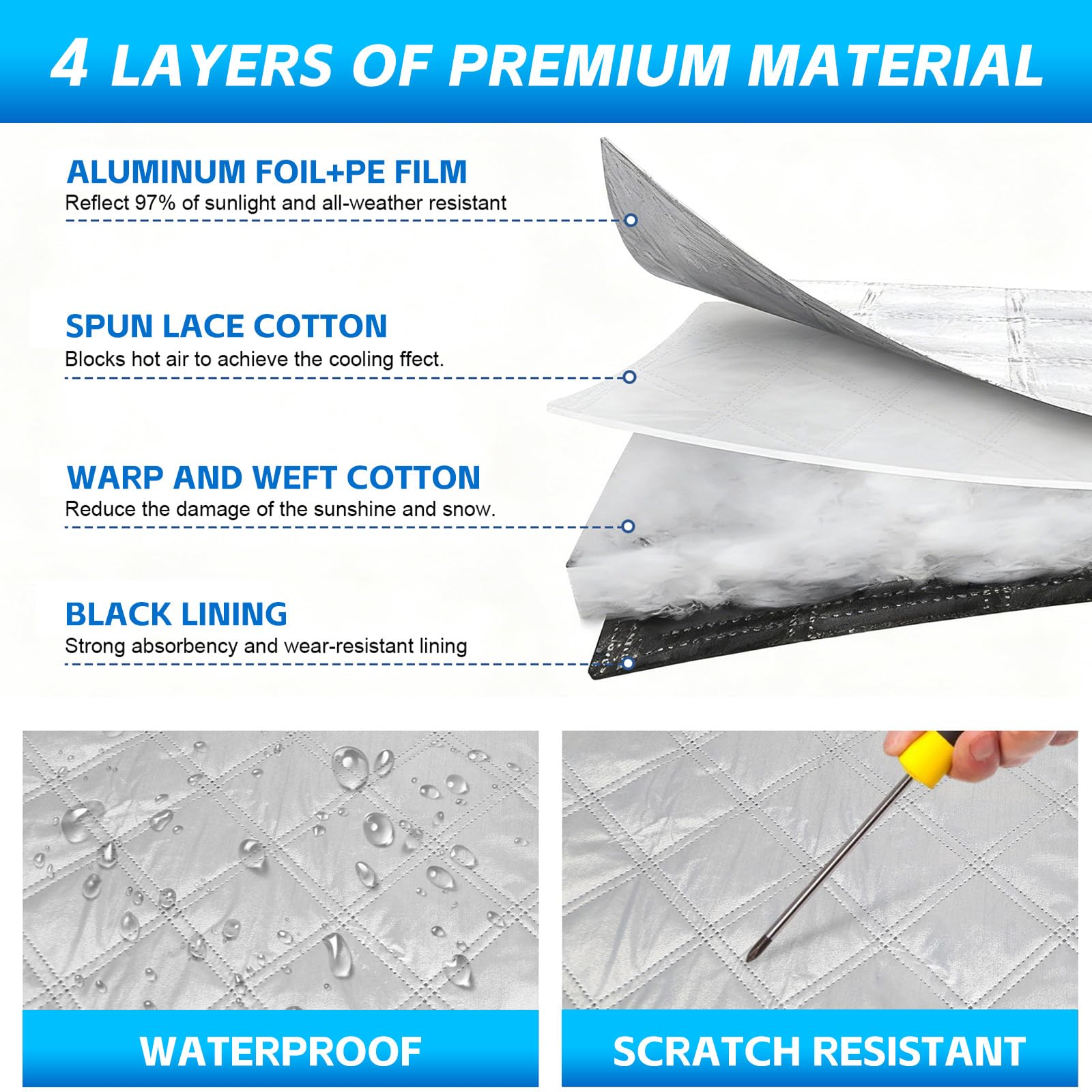 4 LAYERS OF PREMIUM MATERIAL

ALUMINUM FOIL+PE FILM
Reflect 97% of sunlight and all-weather resistant

SPUN LACE COTTON
Blocks hot air to achieve the cooling ffect.

WARP AND WEFT COTTON
Reduce the damage of the sunshine and snow.

BLACK LINING
Strong absorbency and wear-resistant lining

WATERPROOF

SCRATCH RESISTANT